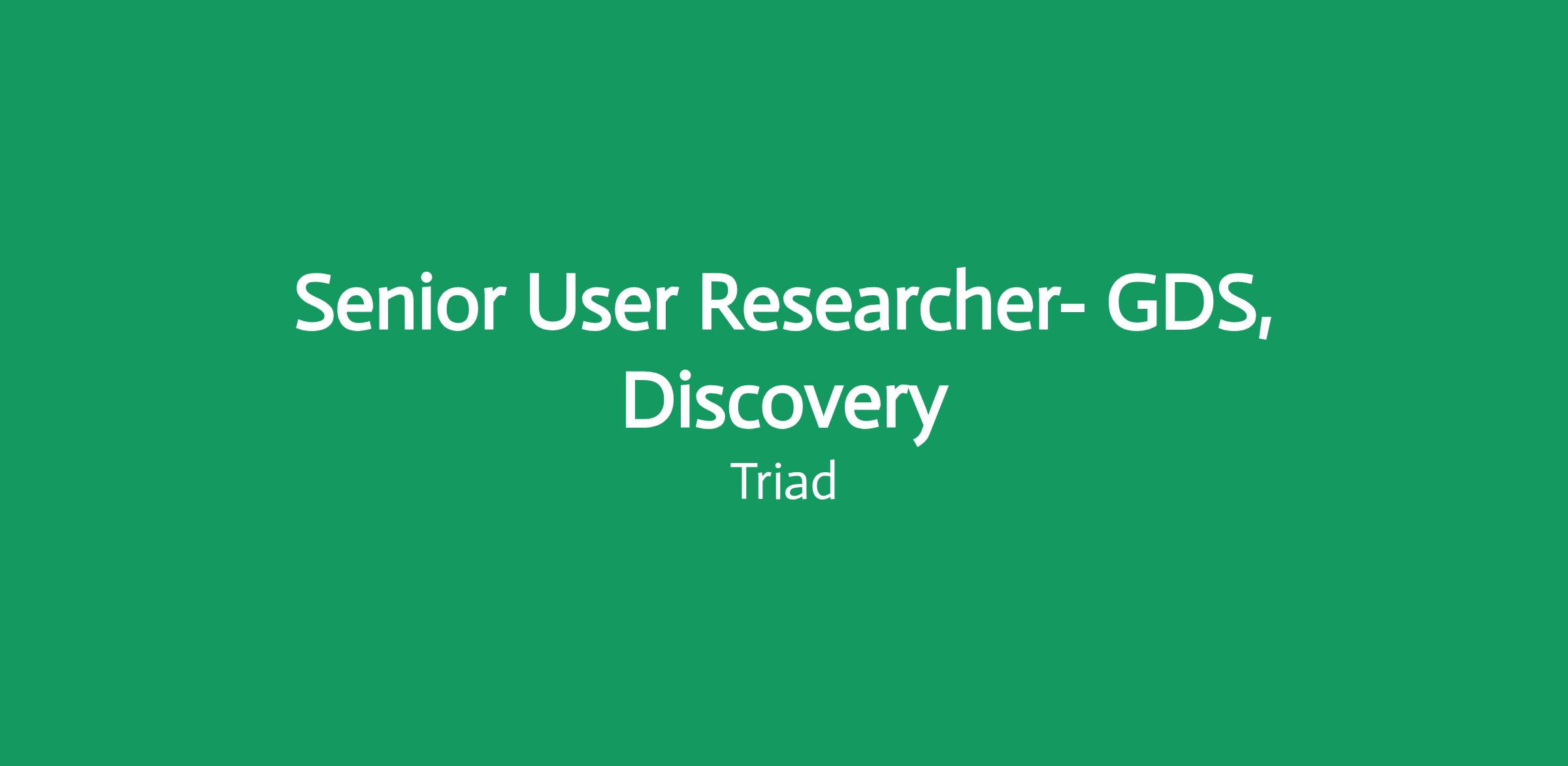 Senior User Researcher- GDS, Discovery

Triad